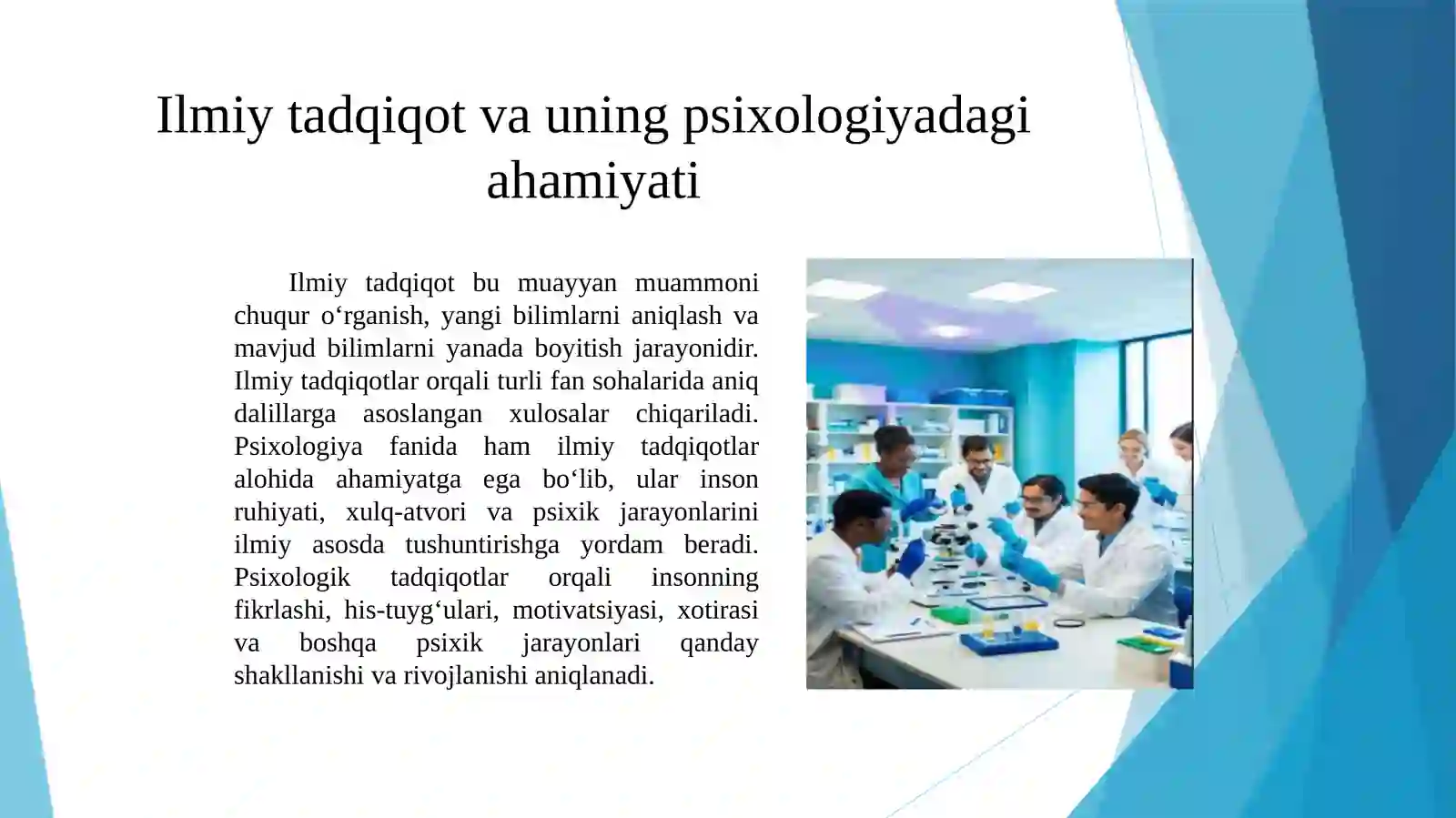 Ilmiy tadqiqot va uning psixologiyadagi ahamiyati

Ilmiy tadqiqot bu muayyan muammoni chuqur o‘rganish, yangi bilimlarni aniqlash va mavjud bilimlarni yanada boyitish jarayonidir. Ilmiy tadqiqotlar orqali turli fan sohalarida aniq dalillarga asoslangan xulosalar chiqariladi. Psixologiya fanida ham ilmiy tadqiqotlar alohida ahamiyatga ega bo‘lib, ular inson ruhiyati, xulq-atvori va psixik jarayonlarini ilmiy asosda tushuntirishga yordam beradi. Psixologik tadqiqotlar orqali insonning fikrlashi, his-tuyg‘ulari, motivatsiyasi, xotirasi va boshqa psixik jarayonlari qanday shakllanishi va rivojlanishi aniqlanadi.